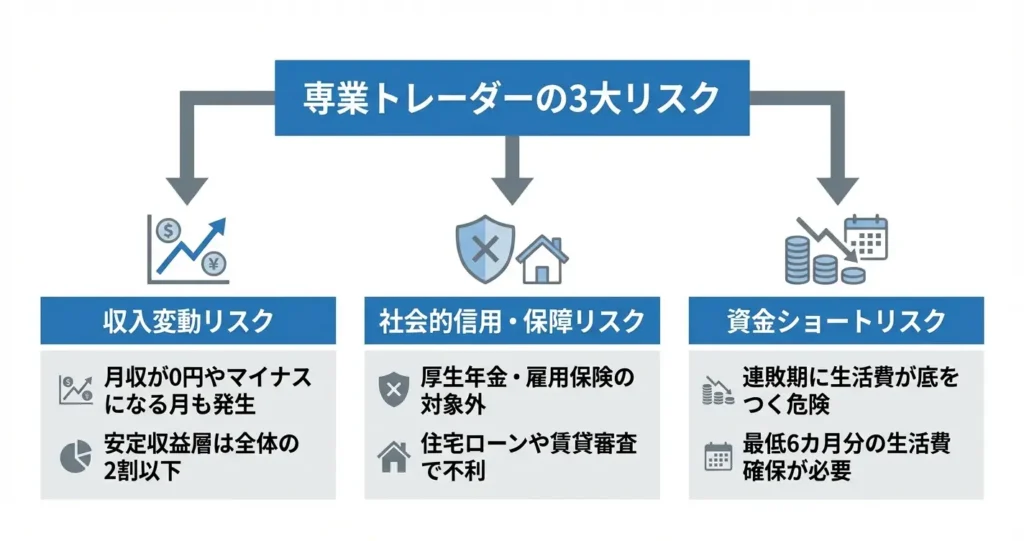 専業トレーダーの3大リスク

収入変動リスク

月収が0円やマイナスになる月も発生

安定収益層は全体の2割以下

社会的信用・保障リスク

厚生年金・雇用保険の対象外

住宅ローンや賃貸審査で不利

資金ショートリスク

連敗期に生活費が底をつく危険

最低6カ月分の生活費確保が必要